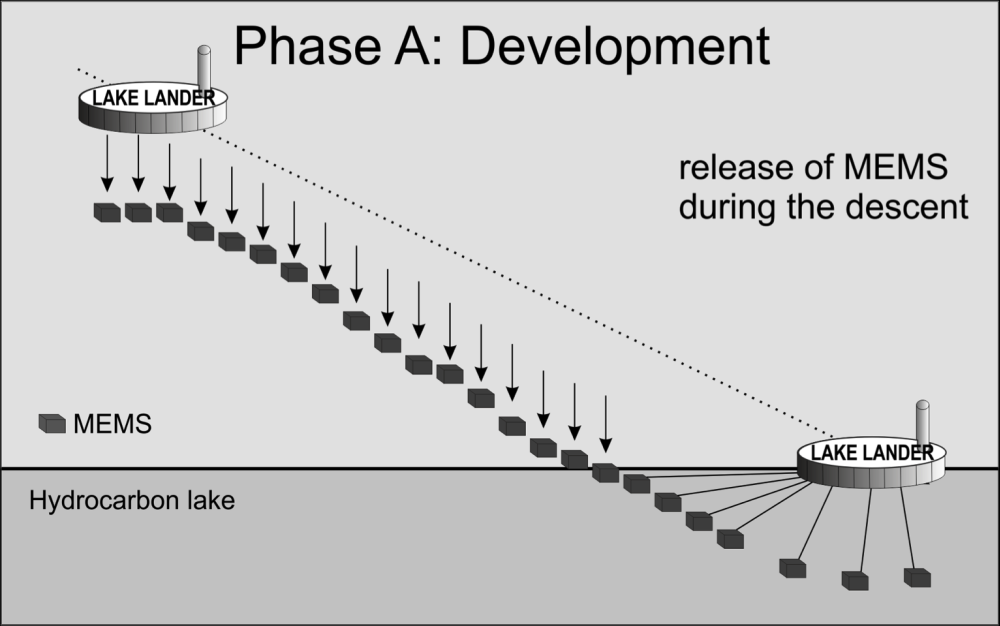 Phase A: Development

LAKE LANDER

release of MEMS during the descent

MEMS

LAKE LANDER

Hydrocarbon lake